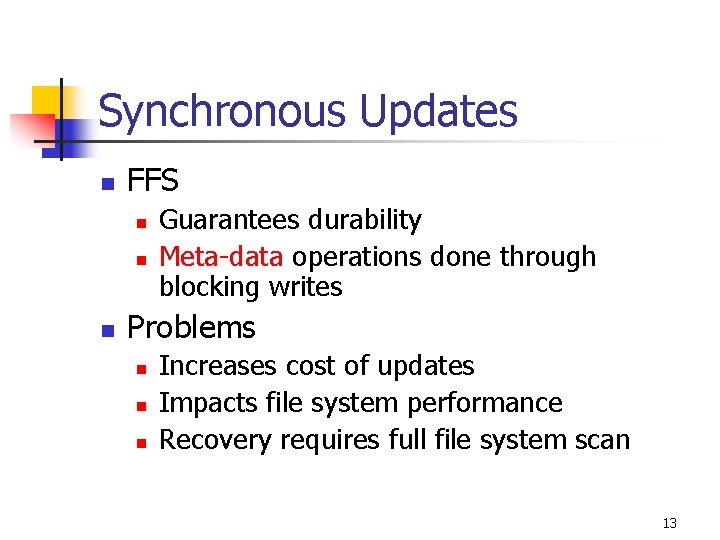 Synchronous Updates

FFS
Guarantees durability
Meta-data operations done through blocking writes

Problems
Increases cost of updates
Impacts file system performance
Recovery requires full file system scan

13